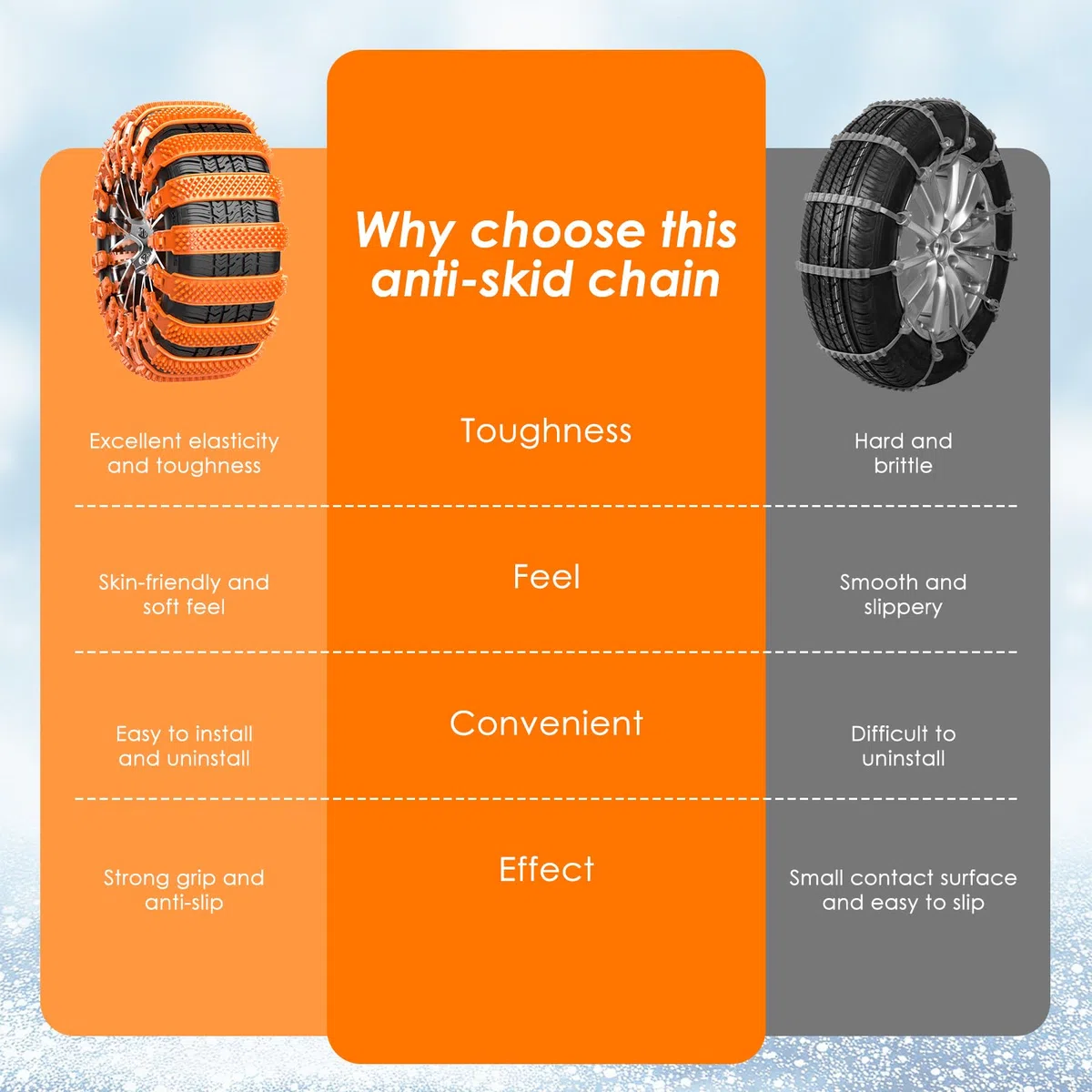 Why choose this anti-skid chain

| Excellent elasticity and toughness | Toughness | Hard and brittle |
|---|---|---|
| Skin-friendly and soft feel | Feel | Smooth and slippery |
| Easy to install and uninstall | Convenient | Difficult to uninstall |
| Strong grip and anti-slip | Effect | Small contact surface and easy to slip |